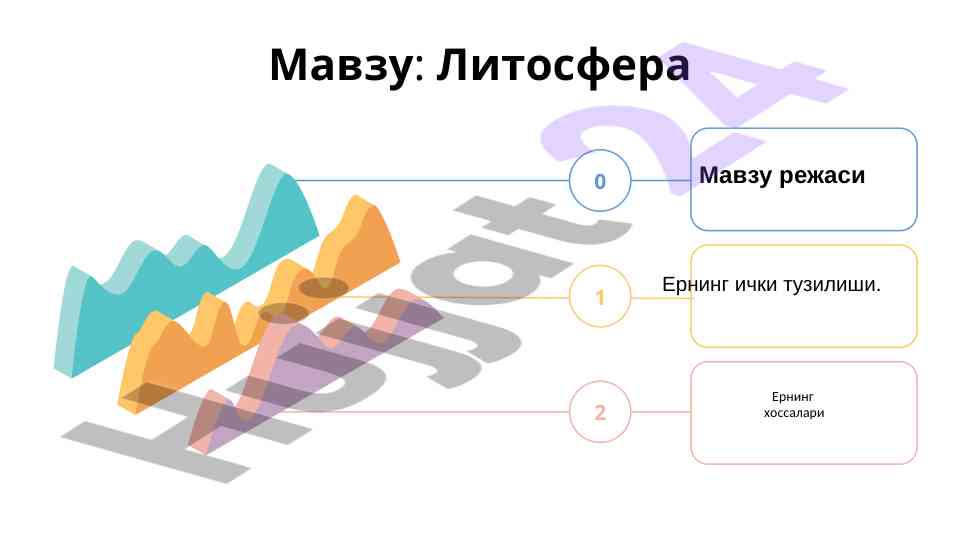 Мавзу: Литосфера

0

Мавзу режаси

1

Ернинг ички тузилиши.

2

Ернинг хоссалари

Hujjat24